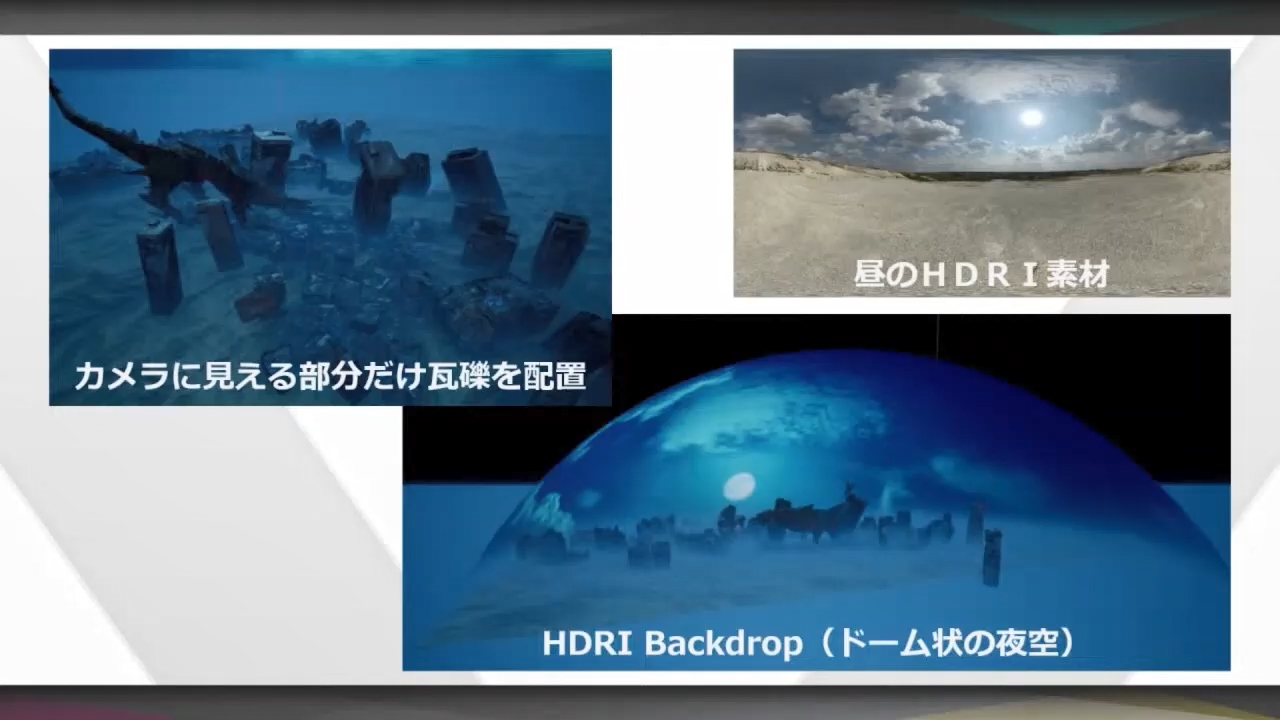 カメラに見える部分だけ瓦礫を配置

昼のＨＤＲＩ素材

HDRI Backdrop（ドーム状の夜空）